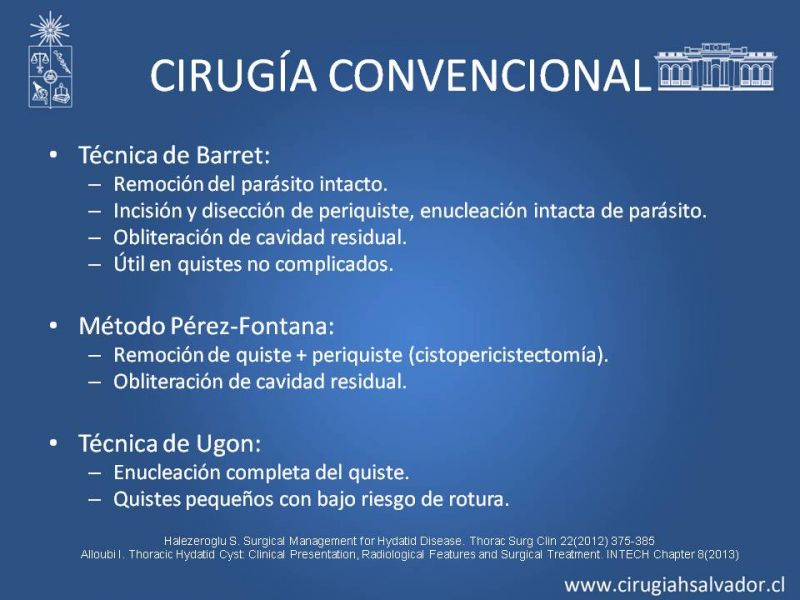 CIRUGÍA CONVENCIONAL

• Técnica de Barret:
– Remoción del parásito intacto.
– Incisión y disección de periquiste, enucleación intacta de parásito.
– Obliteración de cavidad residual.
– Útil en quistes no complicados.

• Método Pérez-Fontana:
– Remoción de quiste + periquiste (cistopericistectomía).
– Obliteración de cavidad residual.

• Técnica de Ugon:
– Enucleación completa del quiste.
– Quistes pequeños con bajo riesgo de rotura.

Halezeroglu S. Surgical Management for Hydatid Disease. Thorac Surg Clin 22(2012) 375-385
Alloubi I. Thoracic Hydatid Cyst: Clinical Presentation, Radiological Features and Surgical Treatment. INTECH Chapter 8(2013)

www.cirugiahsalvador.cl